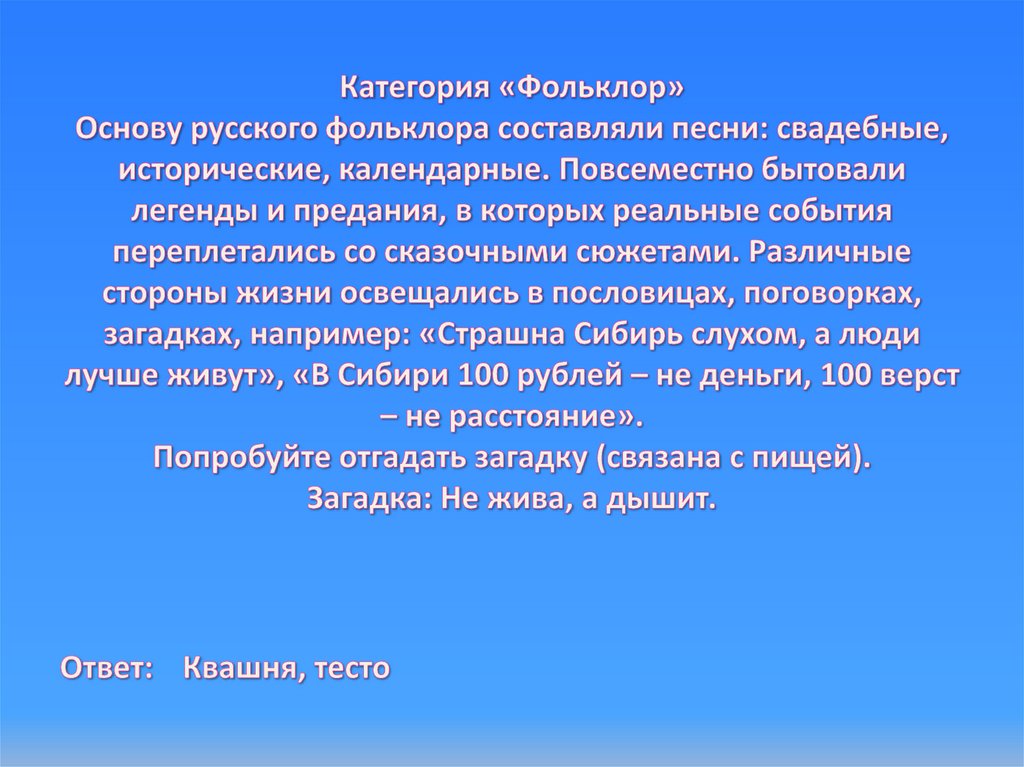 Категория «Фольклор»
Основу русского фольклора составляли песни: свадебные, исторические, календарные. Повсеместно бытовали легенды и предания, в которых реальные события переплетались со сказочными сюжетами. Различные стороны жизни освещались в пословицах, поговорках, загадках, например: «Страшна Сибирь слухом, а люди лучше живут», «В Сибири 100 рублей – не деньги, 100 верст – не расстояние».
Попробуйте отгадать загадку (связана с пищей).
Загадка: Не жива, а дышит.

Ответ: Квашня, тесто